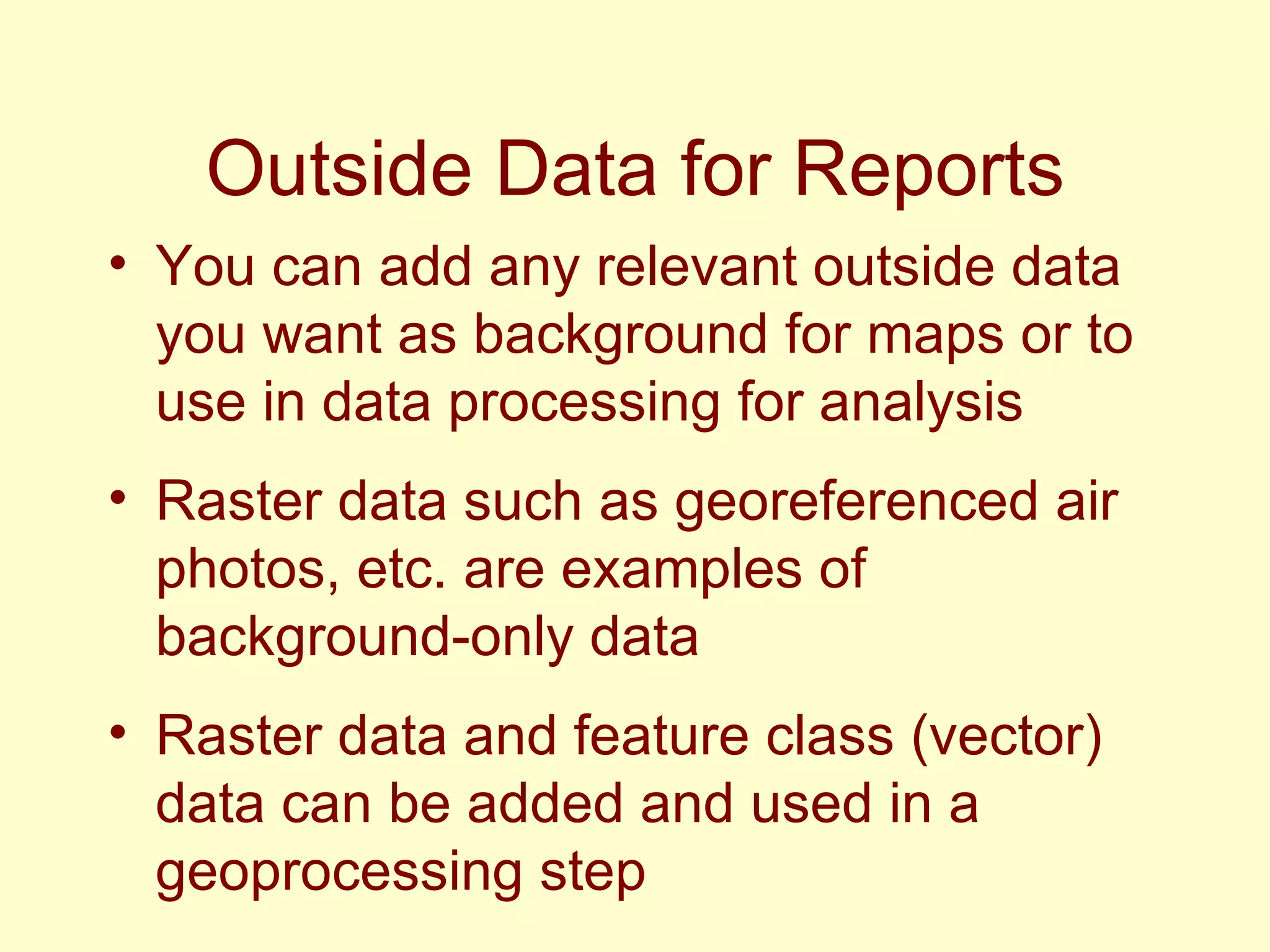 Outside Data for Reports

• You can add any relevant outside data you want as background for maps or to use in data processing for analysis

• Raster data such as georeferenced air photos, etc. are examples of background-only data

• Raster data and feature class (vector) data can be added and used in a geoprocessing step